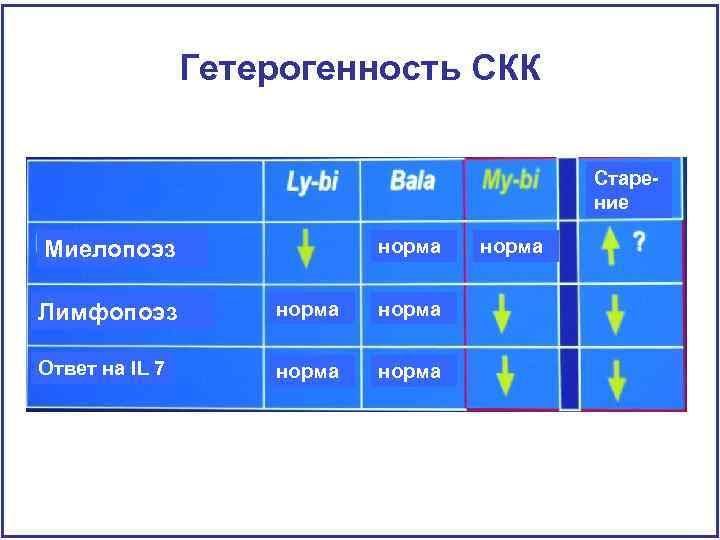 Гетерогенность СКК

|  | Ly-bi | Bala | My-bi | Старение |
|---|---|---|---|---|
| Миелопоэз | ↓ | норма | норма | ↑ ? |
| Лимфопоэз | норма | норма | ↓ | ↓ |
| Ответ на IL 7 | норма | норма | ↓ | ↓ |